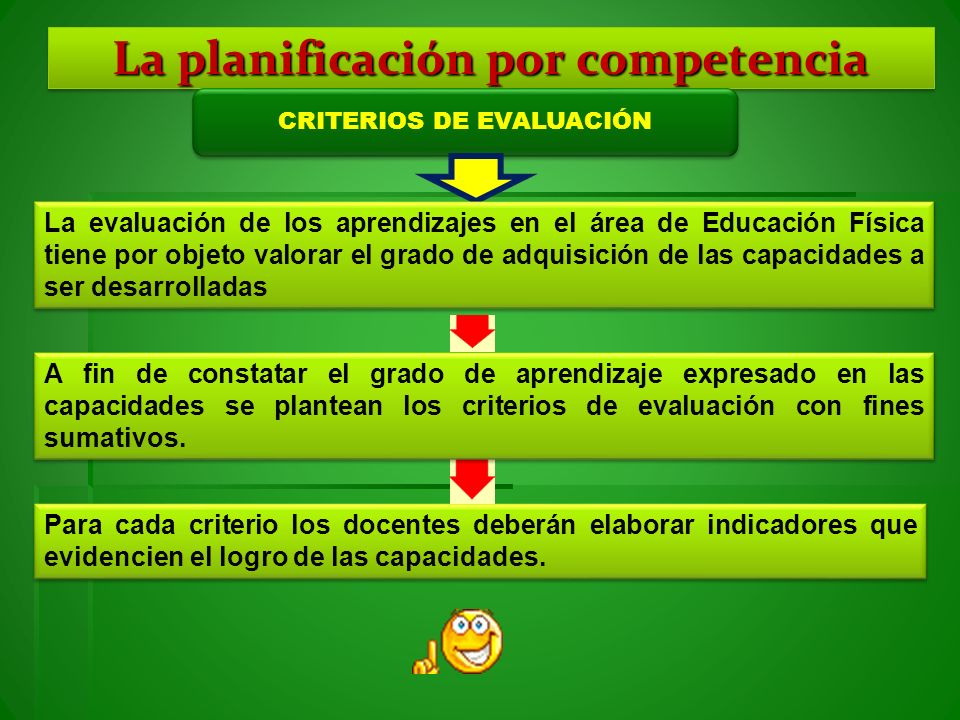 La planificación por competencia

CRITERIOS DE EVALUACIÓN

La evaluación de los aprendizajes en el área de Educación Física tiene por objeto valorar el grado de adquisición de las capacidades a ser desarrolladas

A fin de constatar el grado de aprendizaje expresado en las capacidades se plantean los criterios de evaluación con fines sumativos.

Para cada criterio los docentes deberán elaborar indicadores que evidencien el logro de las capacidades.